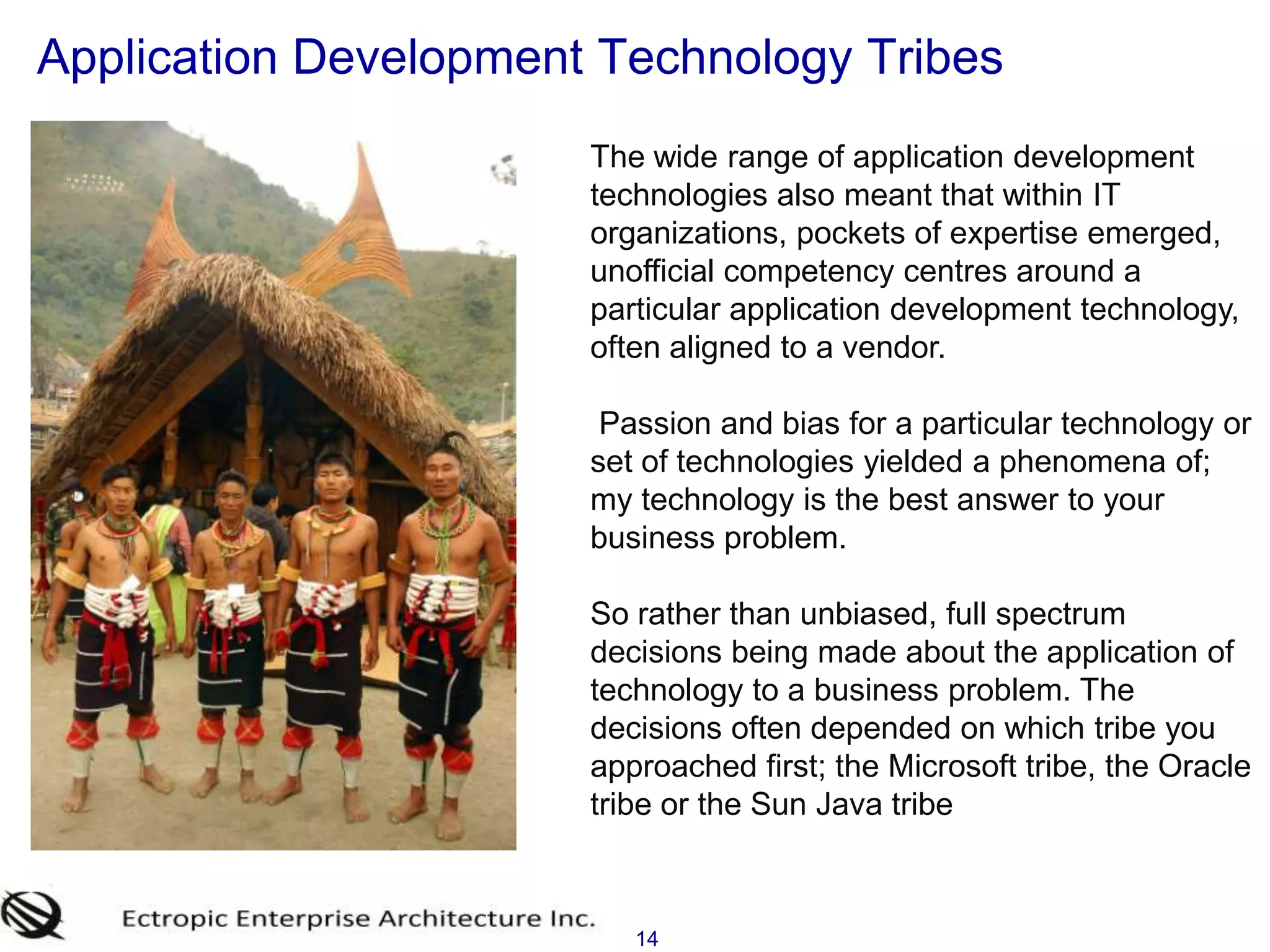 Application Development Technology Tribes

The wide range of application development technologies also meant that within IT organizations, pockets of expertise emerged, unofficial competency centres around a particular application development technology, often aligned to a vendor.

Passion and bias for a particular technology or set of technologies yielded a phenomena of; my technology is the best answer to your business problem.

So rather than unbiased, full spectrum decisions being made about the application of technology to a business problem. The decisions often depended on which tribe you approached first; the Microsoft tribe, the Oracle tribe or the Sun Java tribe

Ectropic Enterprise Architecture Inc.

14